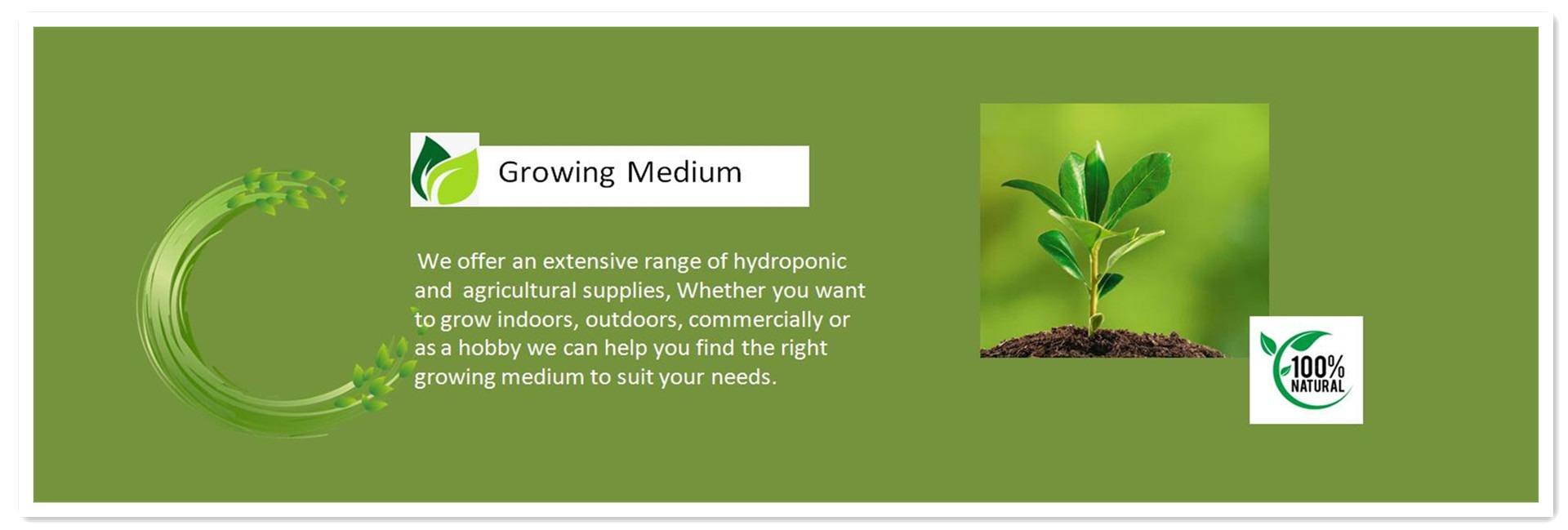 Growing Medium

We offer an extensive range of hydroponic and agricultural supplies, Whether you want to grow indoors, outdoors, commercially or as a hobby we can help you find the right growing medium to suit your needs.

100%
NATURAL